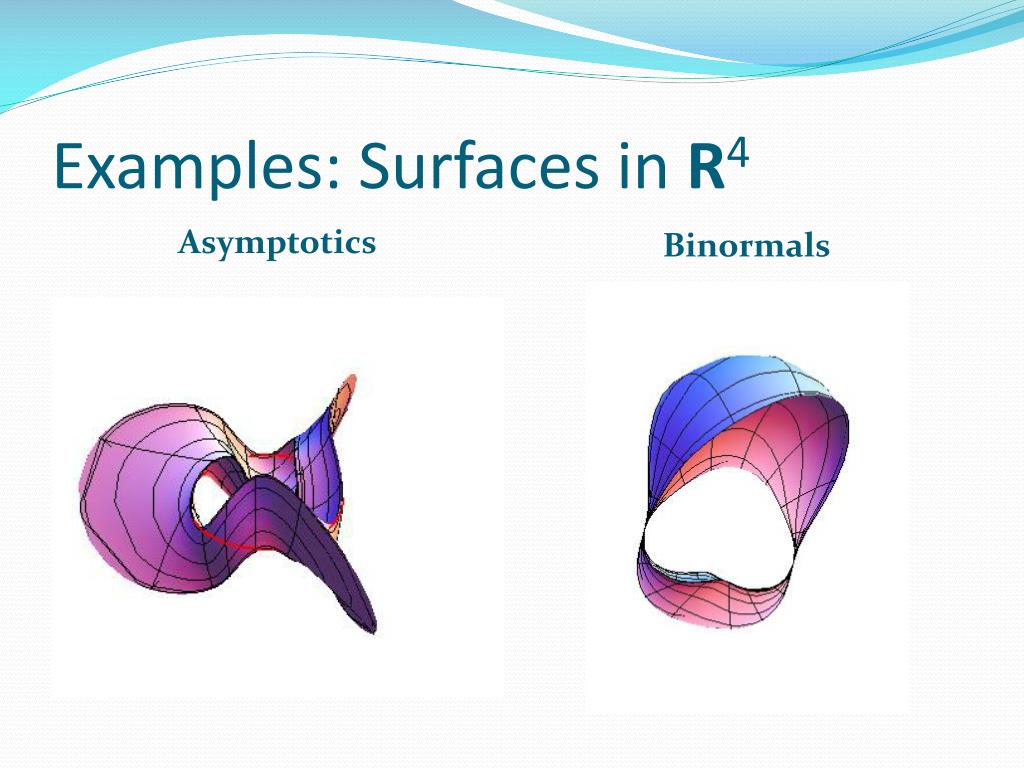 Examples: Surfaces in $\mathbf{R}^4$

Asymptotics

Binormals